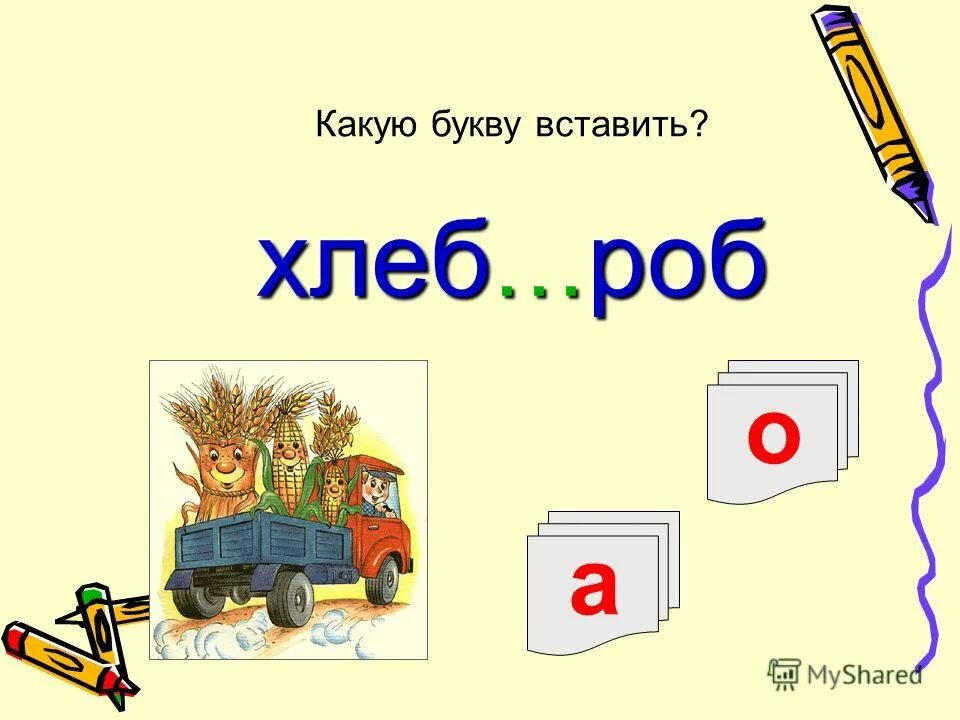 Какую букву вставить?

хлеб…роб

о

а

MyShared